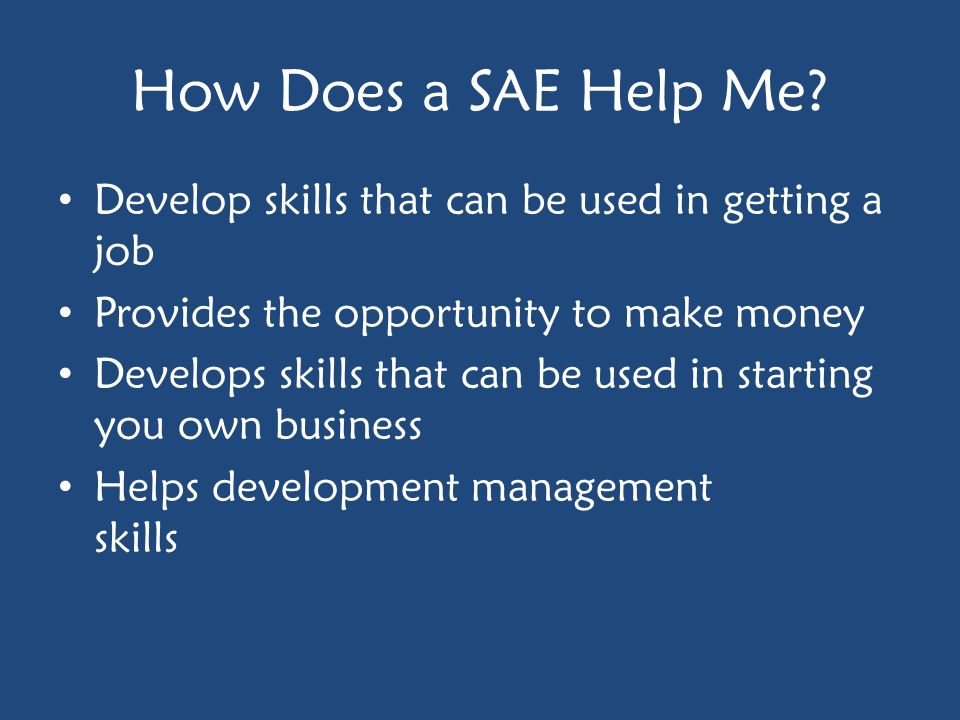 How Does a SAE Help Me?

• Develop skills that can be used in getting a job
• Provides the opportunity to make money
• Develops skills that can be used in starting you own business
• Helps development management skills